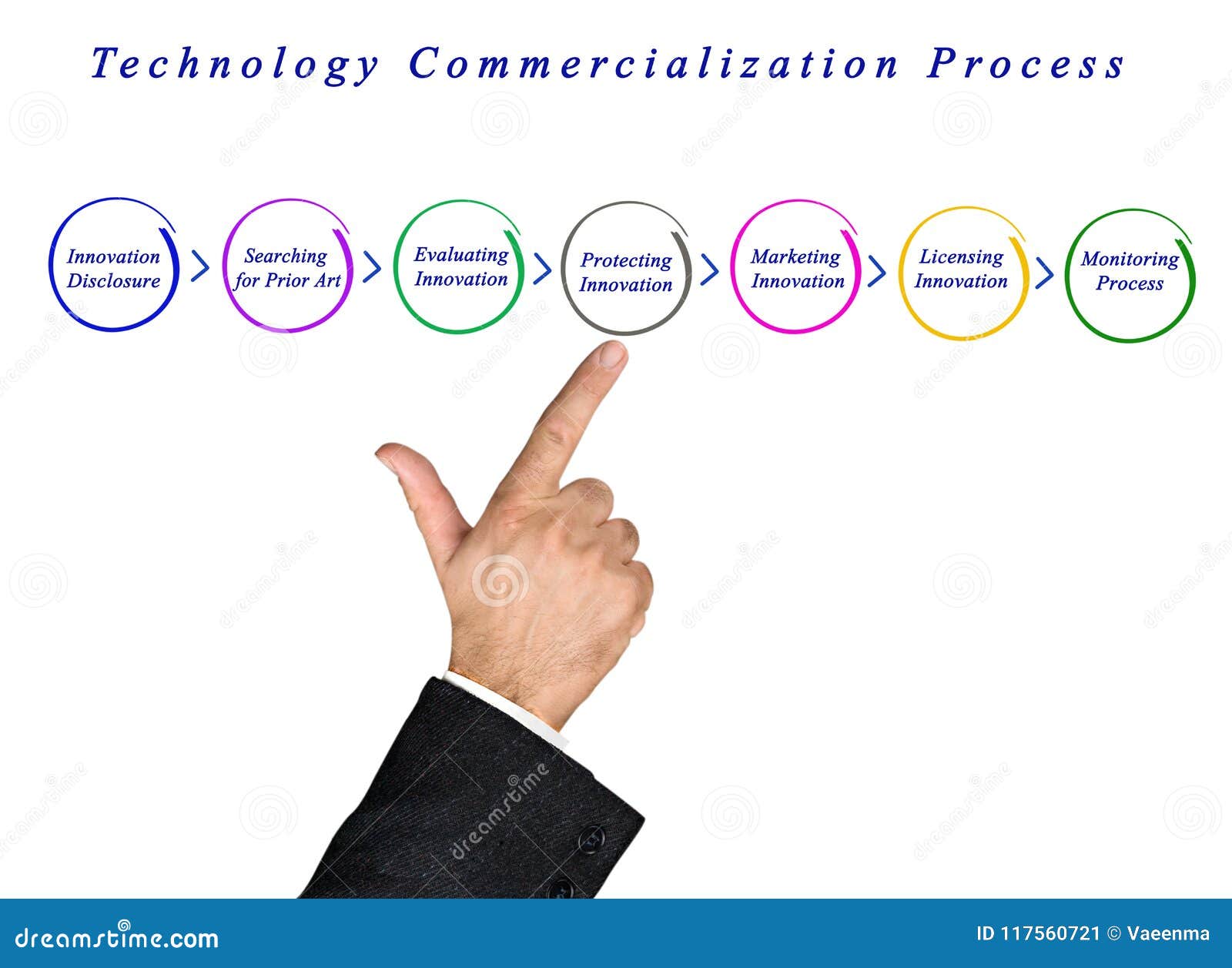 Technology Commercialization Process

Innovation Disclosure

Searching for Prior Art

Evaluating Innovation

Protecting Innovation

Marketing Innovation

Licensing Innovation

Monitoring Process

dreamstime

dreamstime.com

ID 117560721 © Vaeenma